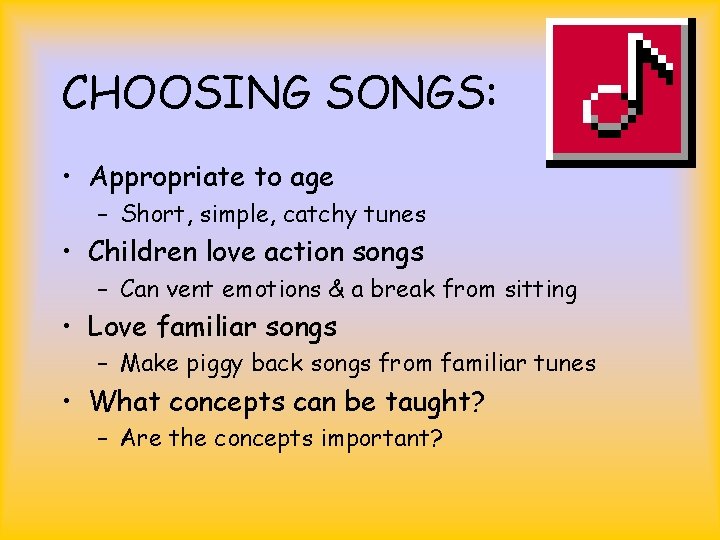 CHOOSING SONGS:

• Appropriate to age
 – Short, simple, catchy tunes
• Children love action songs
 – Can vent emotions & a break from sitting
• Love familiar songs
 – Make piggy back songs from familiar tunes
• What concepts can be taught?
 – Are the concepts important?